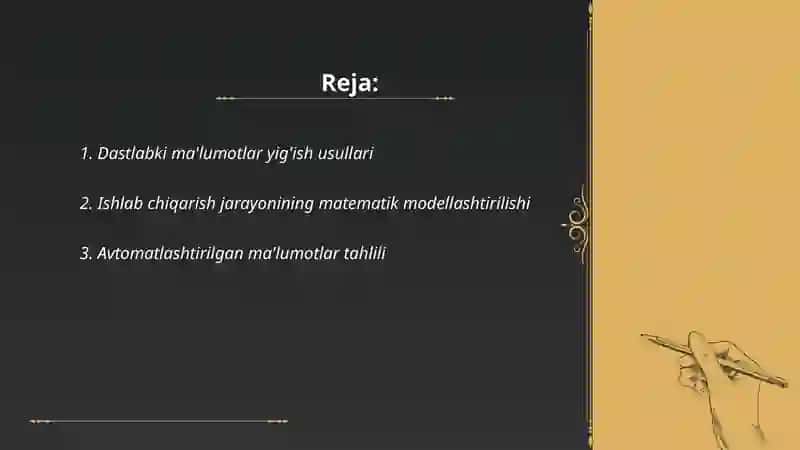 Reja:

1. Dastlabki ma'lumotlar yig'ish usullari

2. Ishlab chiqarish jarayonining matematik modellashtirilishi

3. Avtomatlashtirilgan ma'lumotlar tahlili